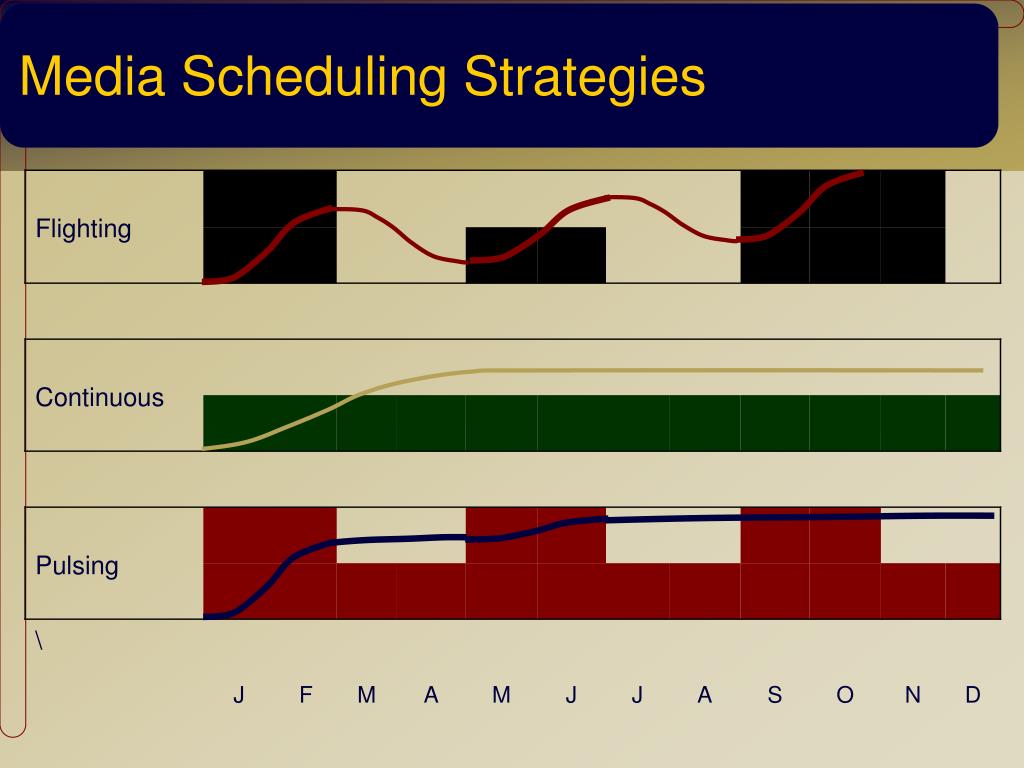 Media Scheduling Strategies

Flighting

Continuous

Pulsing

\

J F M A M J J A S O N D